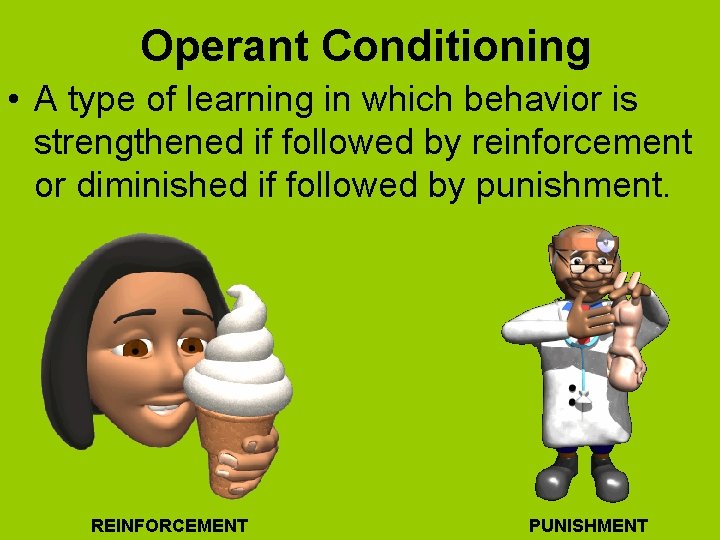 Operant Conditioning

• A type of learning in which behavior is strengthened if followed by reinforcement or diminished if followed by punishment.

REINFORCEMENT

PUNISHMENT